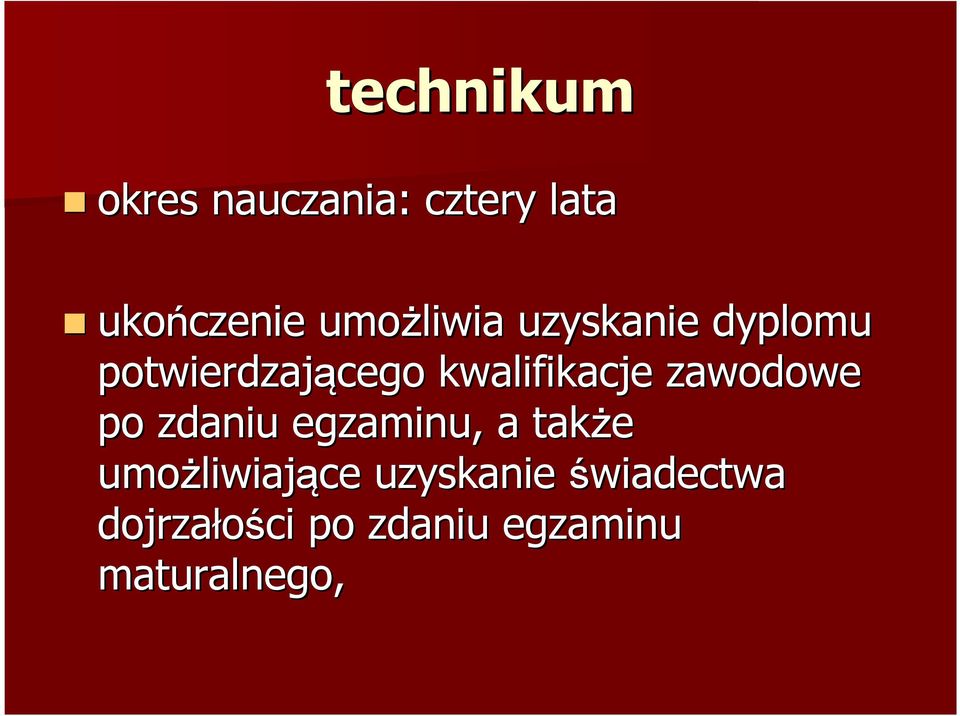 technikum

okres nauczania: cztery lata

ukończenie umożliwia uzyskanie dyplomu potwierdzającego kwalifikacje zawodowe po zdaniu egzaminu, a także umożliwiające uzyskanie świadectwa dojrzałości po zdaniu egzaminu maturalnego,